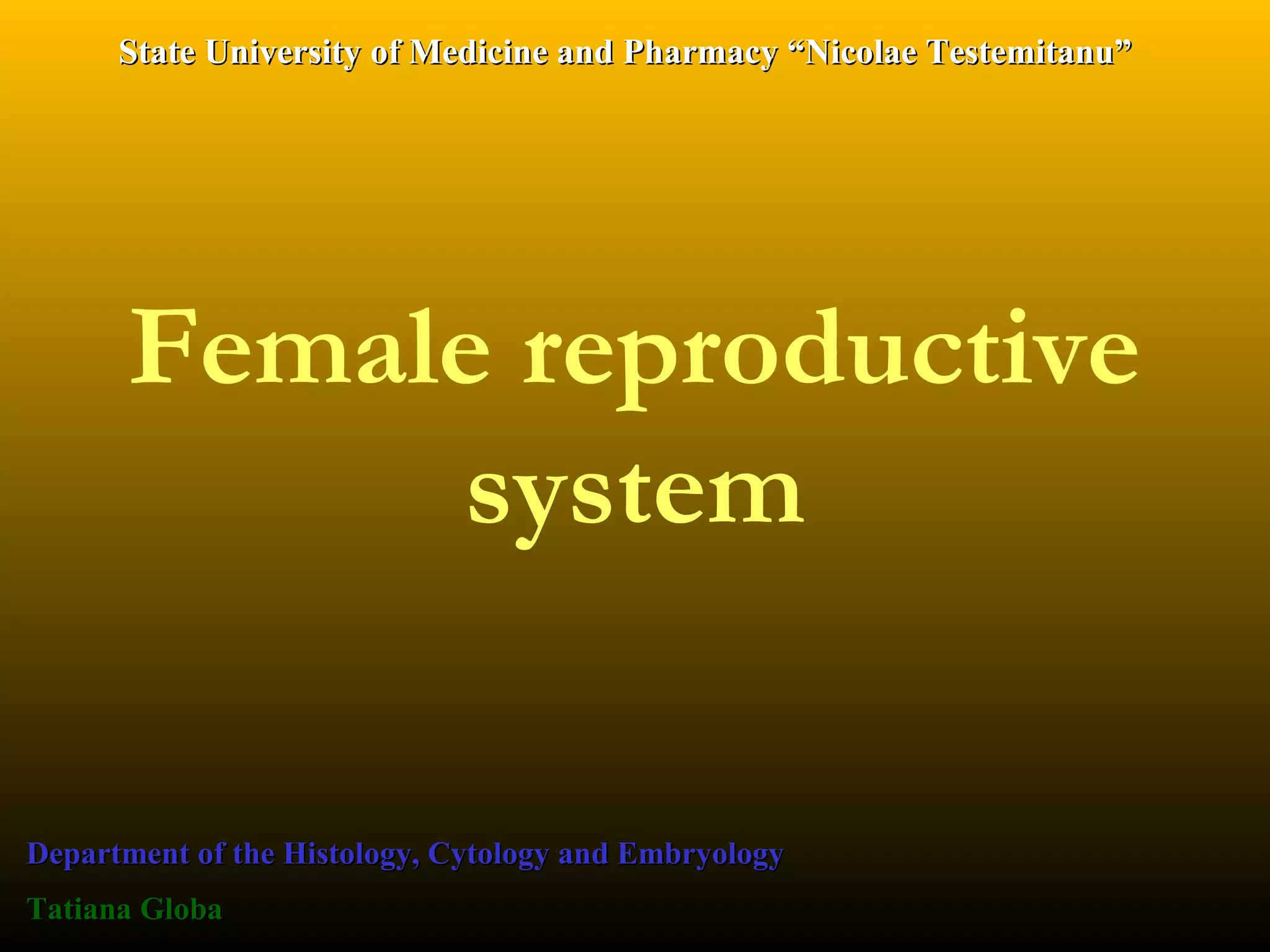 State University of Medicine and Pharmacy “Nicolae Testemitanu”

Female reproductive system

Department of the Histology, Cytology and Embryology

Tatiana Globa